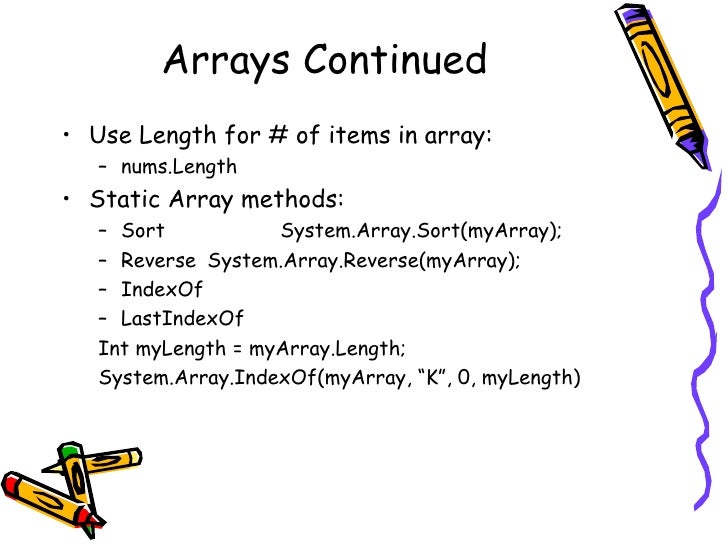 Arrays Continued

• Use Length for # of items in array:
  – nums.Length
• Static Array methods:
  – Sort System.Array.Sort(myArray);
  – Reverse System.Array.Reverse(myArray);
  – IndexOf
  – LastIndexOf
  Int myLength = myArray.Length;
  System.Array.IndexOf(myArray, “K”, 0, myLength)